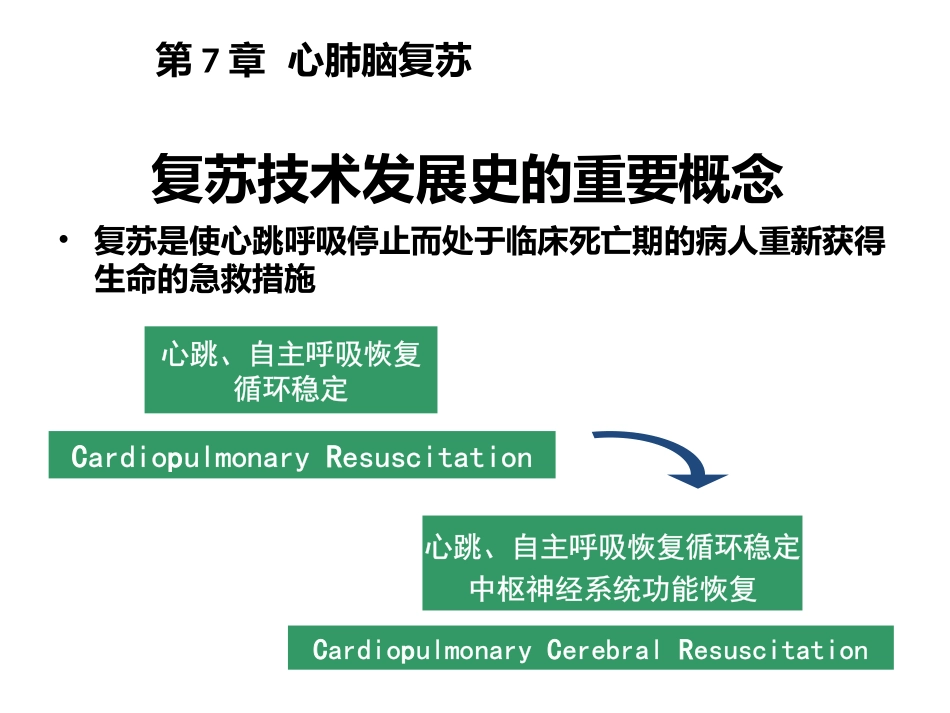 第 7 章 心肺脑复苏

复苏技术发展史的重要概念

• 复苏是使心跳呼吸停止而处于临床死亡期的病人重新获得生命的急救措施

心跳、自主呼吸恢复
循环稳定

Cardiopulmonary Resuscitation

心跳、自主呼吸恢复循环稳定
中枢神经系统功能恢复

Cardiopulmonary Cerebral Resuscitation